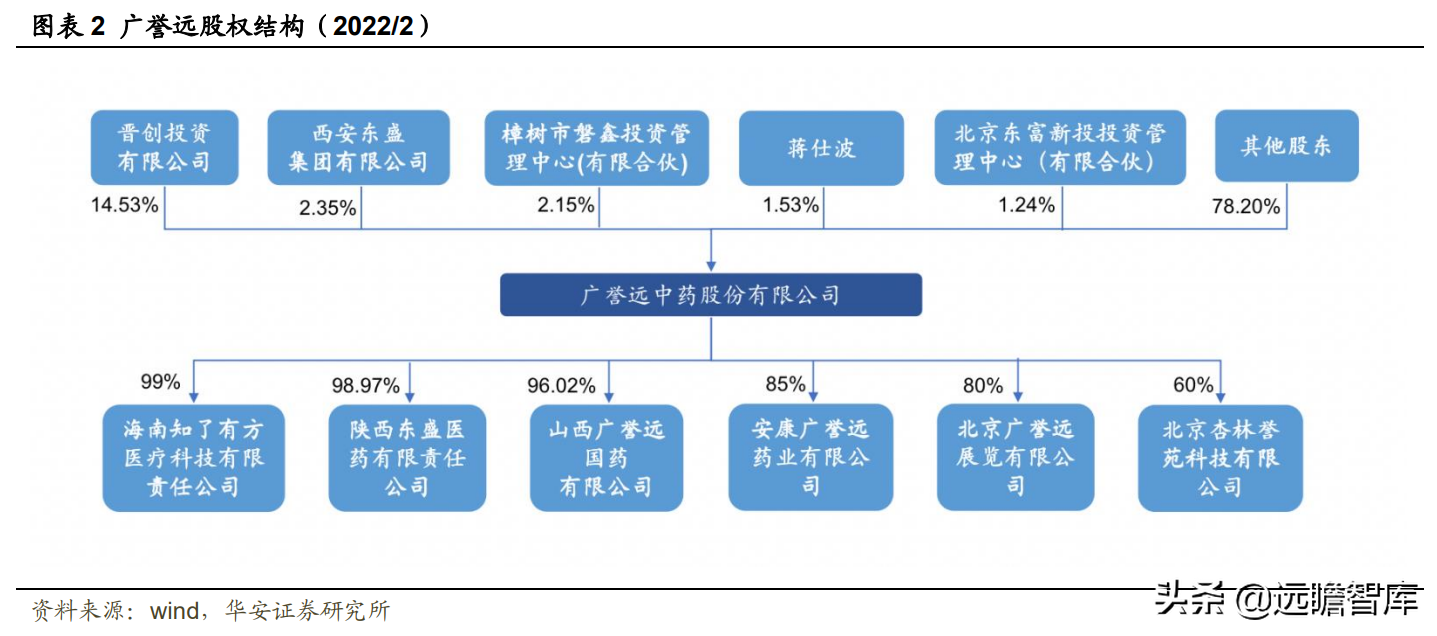 图表 2 广誉远股权结构（2022/2）

晋创投资有限公司

西安东盛集团有限公司

樟树市磐鑫投资管理中心(有限合伙)

蒋仕波

北京东富新投投资管理中心（有限合伙）

其他股东

14.53%

2.35%

2.15%

1.53%

1.24%

78.20%

广誉远中药股份有限公司

99%

98.97%

96.02%

85%

80%

60%

海南知了有方医疗科技有限责任公司

陕西东盛医药有限责任公司

山西广誉远国药有限公司

安康广誉远药业有限公司

北京广誉远展览有限公司

北京杏林誉苑科技有限公司

资料来源：wind，华安证券研究所

头条 @远瞻智库